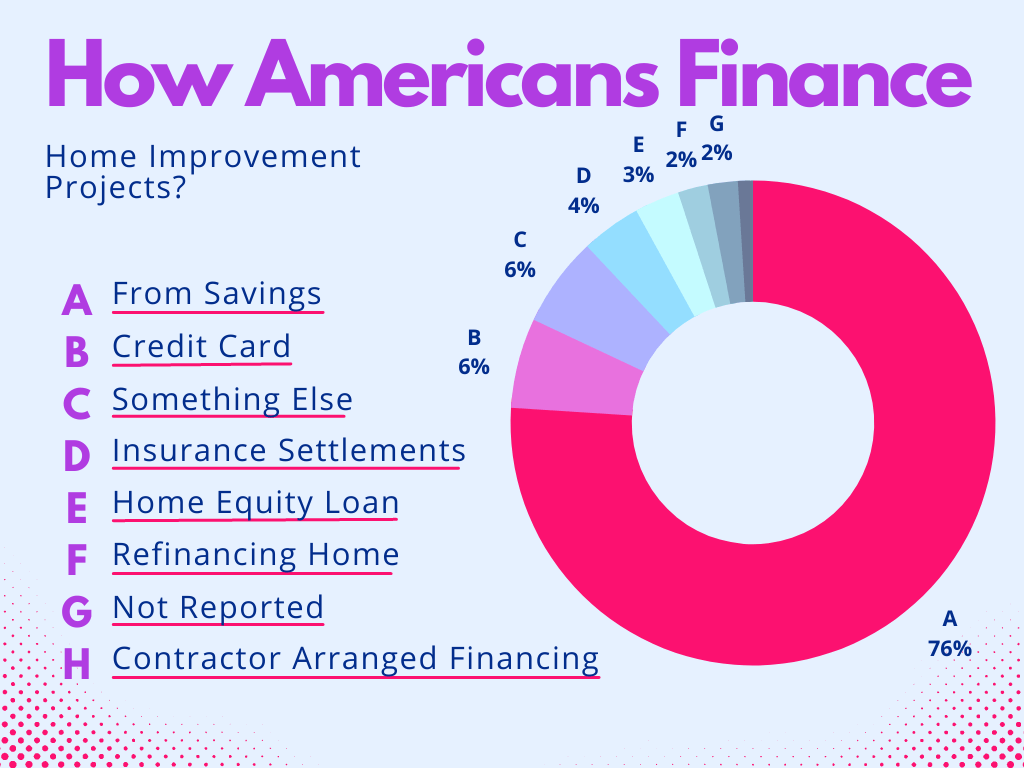 How Americans Finance

Home Improvement Projects?

A From Savings
B Credit Card
C Something Else
D Insurance Settlements
E Home Equity Loan
F Refinancing Home
G Not Reported
H Contractor Arranged Financing

G 2%
F 2%
E 3%
D 4%
C 6%
B 6%
A 76%